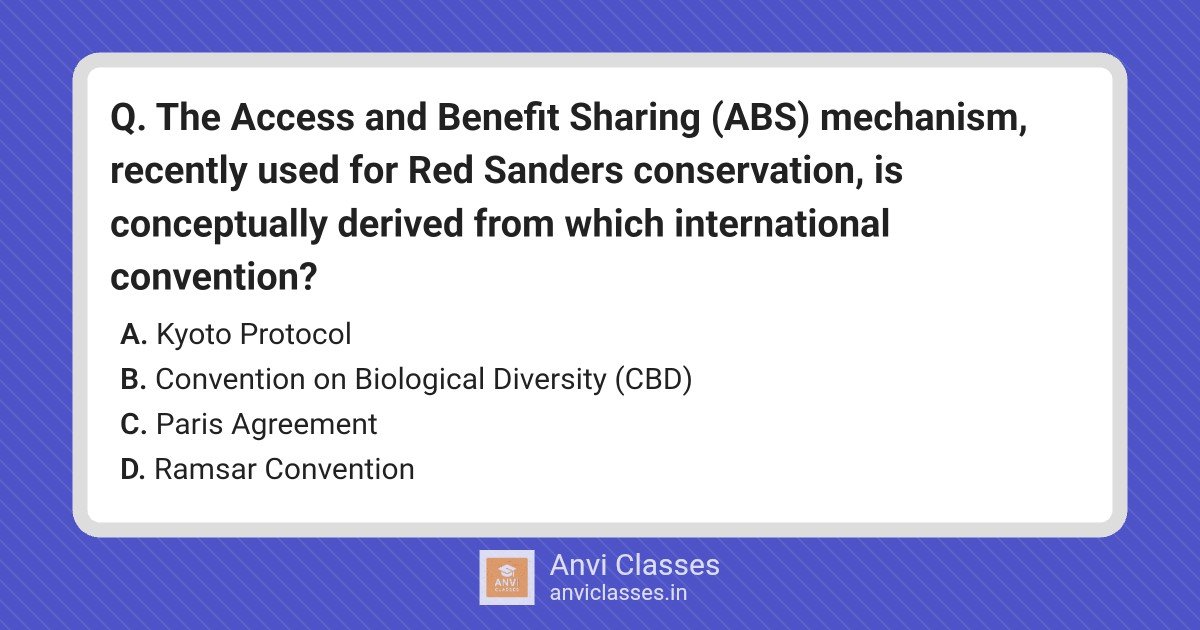 Q. The Access and Benefit Sharing (ABS) mechanism, recently used for Red Sanders conservation, is conceptually derived from which international convention?

A. Kyoto Protocol
B. Convention on Biological Diversity (CBD)
C. Paris Agreement
D. Ramsar Convention

ANVI CLASSES
Anvi Classes
anviclasses.in